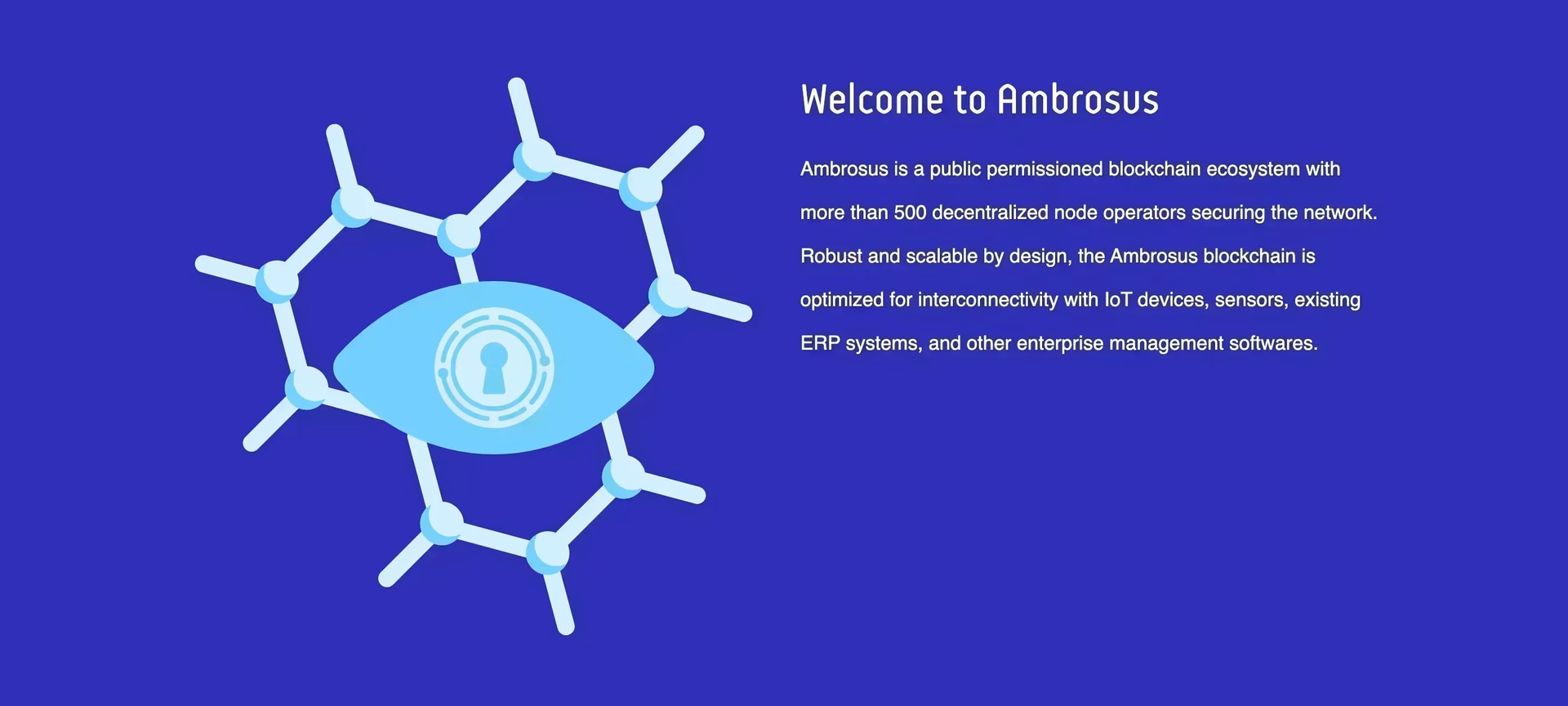 Welcome to Ambrosus

Ambrosus is a public permissioned blockchain ecosystem with more than 500 decentralized node operators securing the network. Robust and scalable by design, the Ambrosus blockchain is optimized for interconnectivity with IoT devices, sensors, existing ERP systems, and other enterprise management softwares.